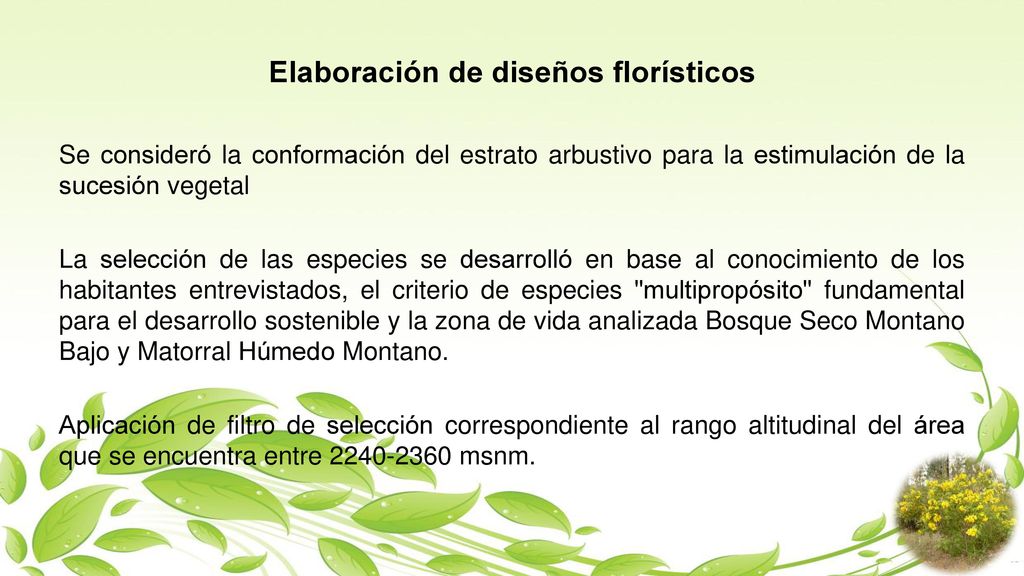 Elaboración de diseños florísticos

Se consideró la conformación del estrato arbustivo para la estimulación de la sucesión vegetal

La selección de las especies se desarrolló en base al conocimiento de los habitantes entrevistados, el criterio de especies "multipropósito" fundamental para el desarrollo sostenible y la zona de vida analizada Bosque Seco Montano Bajo y Matorral Húmedo Montano.

Aplicación de filtro de selección correspondiente al rango altitudinal del área que se encuentra entre 2240-2360 msnm.